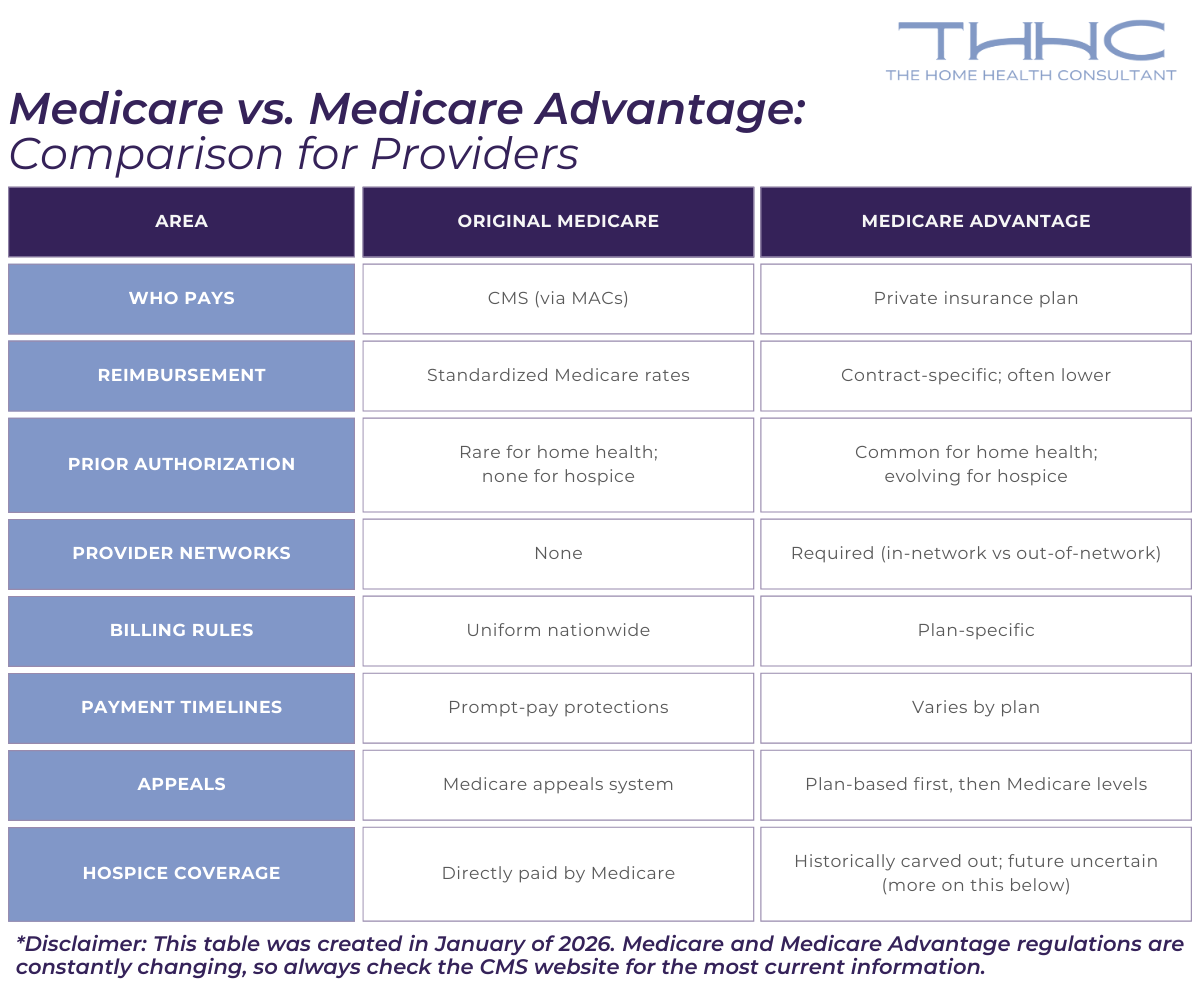 THHC
THE HOME HEALTH CONSULTANT

Medicare vs. Medicare Advantage:
Comparison for Providers

| AREA | ORIGINAL MEDICARE | MEDICARE ADVANTAGE |
|---|---|---|
| WHO PAYS | CMS (via MACs) | Private insurance plan |
| REIMBURSEMENT | Standardized Medicare rates | Contract-specific; often lower |
| PRIOR AUTHORIZATION | Rare for home health; none for hospice | Common for home health; evolving for hospice |
| PROVIDER NETWORKS | None | Required (in-network vs out-of-network) |
| BILLING RULES | Uniform nationwide | Plan-specific |
| PAYMENT TIMELINES | Prompt-pay protections | Varies by plan |
| APPEALS | Medicare appeals system | Plan-based first, then Medicare levels |
| HOSPICE COVERAGE | Directly paid by Medicare | Historically carved out; future uncertain (more on this below) |

*Disclaimer: This table was created in January of 2026. Medicare and Medicare Advantage regulations are constantly changing, so always check the CMS website for the most current information.